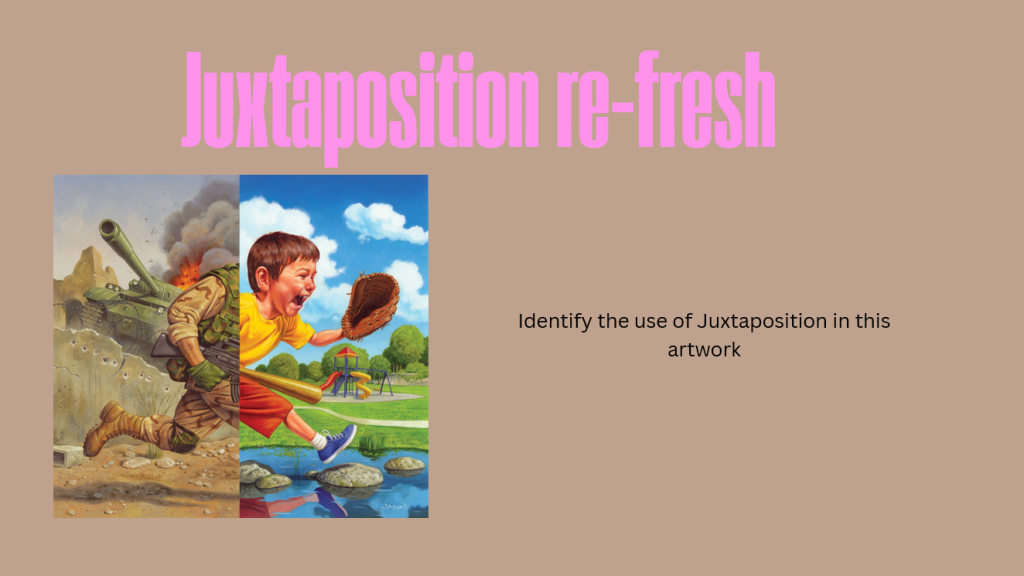 Juxtaposition re-fresh

Identify the use of Juxtaposition in this artwork